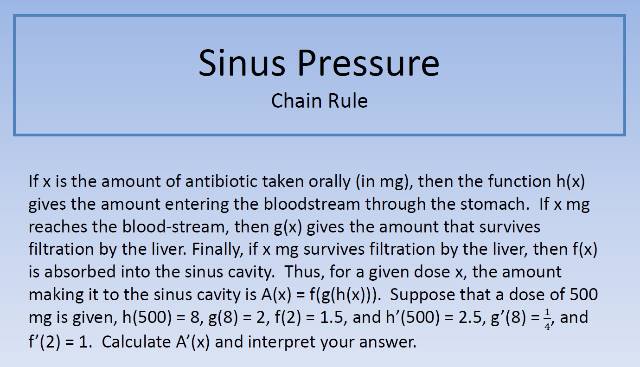 Sinus Pressure

Chain Rule

If x is the amount of antibiotic taken orally (in mg), then the function h(x) gives the amount entering the bloodstream through the stomach. If x mg reaches the blood-stream, then g(x) gives the amount that survives filtration by the liver. Finally, if x mg survives filtration by the liver, then f(x) is absorbed into the sinus cavity. Thus, for a given dose x, the amount making it to the sinus cavity is A(x) = f(g(h(x))). Suppose that a dose of 500 mg is given, h(500) = 8, g(8) = 2, f(2) = 1.5, and h'(500) = 2.5, g'(8) = $\frac{1}{4}$, and f'(2) = 1. Calculate A'(x) and interpret your answer.